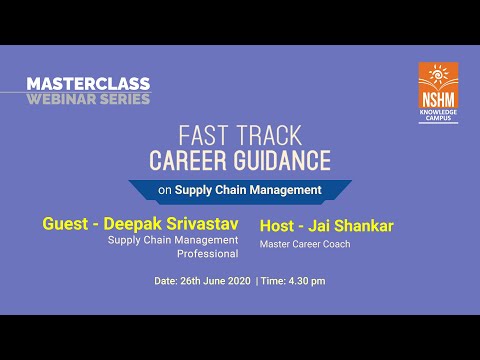 MASTERCLASS
WEBINAR SERIES

NSHM
KNOWLEDGE CAMPUS

FAST TRACK
CAREER GUIDANCE

on Supply Chain Management

Guest - Deepak Srivastav
Supply Chain Management Professional

Host - Jai Shankar
Master Career Coach

Date: 26th June 2020 | Time: 4.30 pm